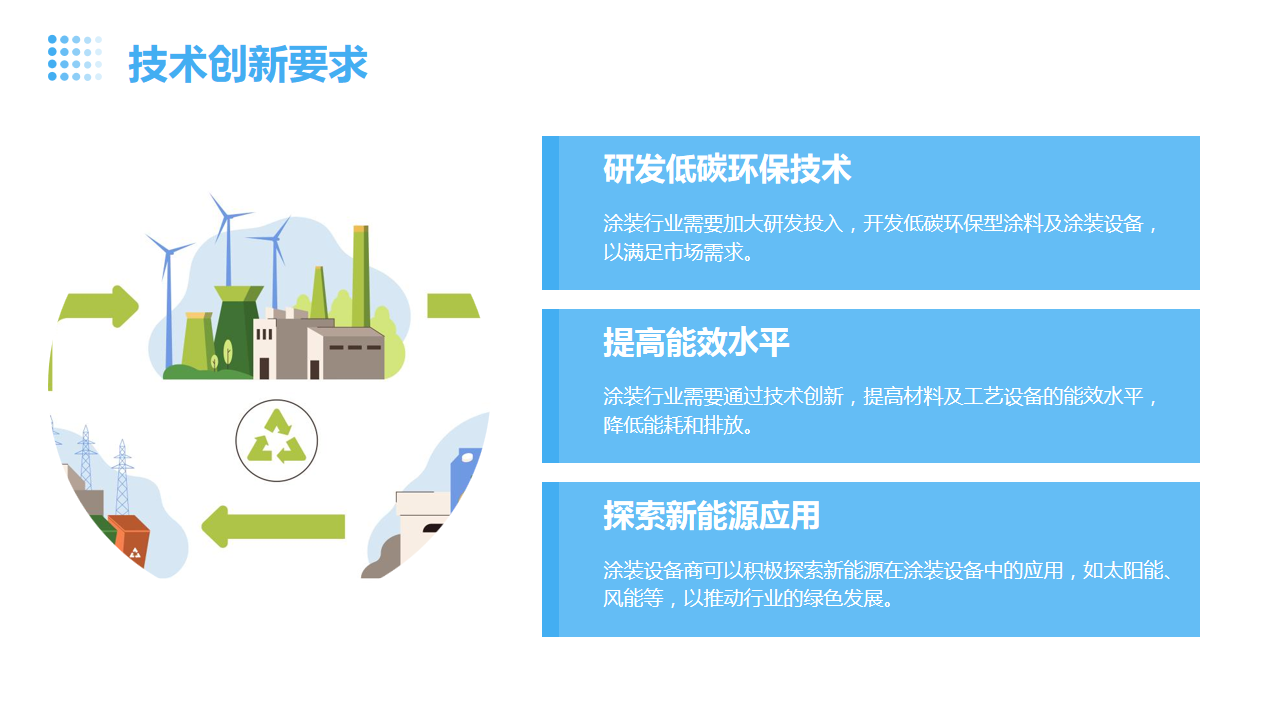 技术创新要求

研发低碳环保技术

涂装行业需要加大研发投入，开发低碳环保型涂料及涂装设备，以满足市场需求。

提高能效水平

涂装行业需要通过技术创新，提高材料及工艺设备的能效水平，降低能耗和排放。

探索新能源应用

涂装设备商可以积极探索新能源在涂装设备中的应用，如太阳能、风能等，以推动行业的绿色发展。